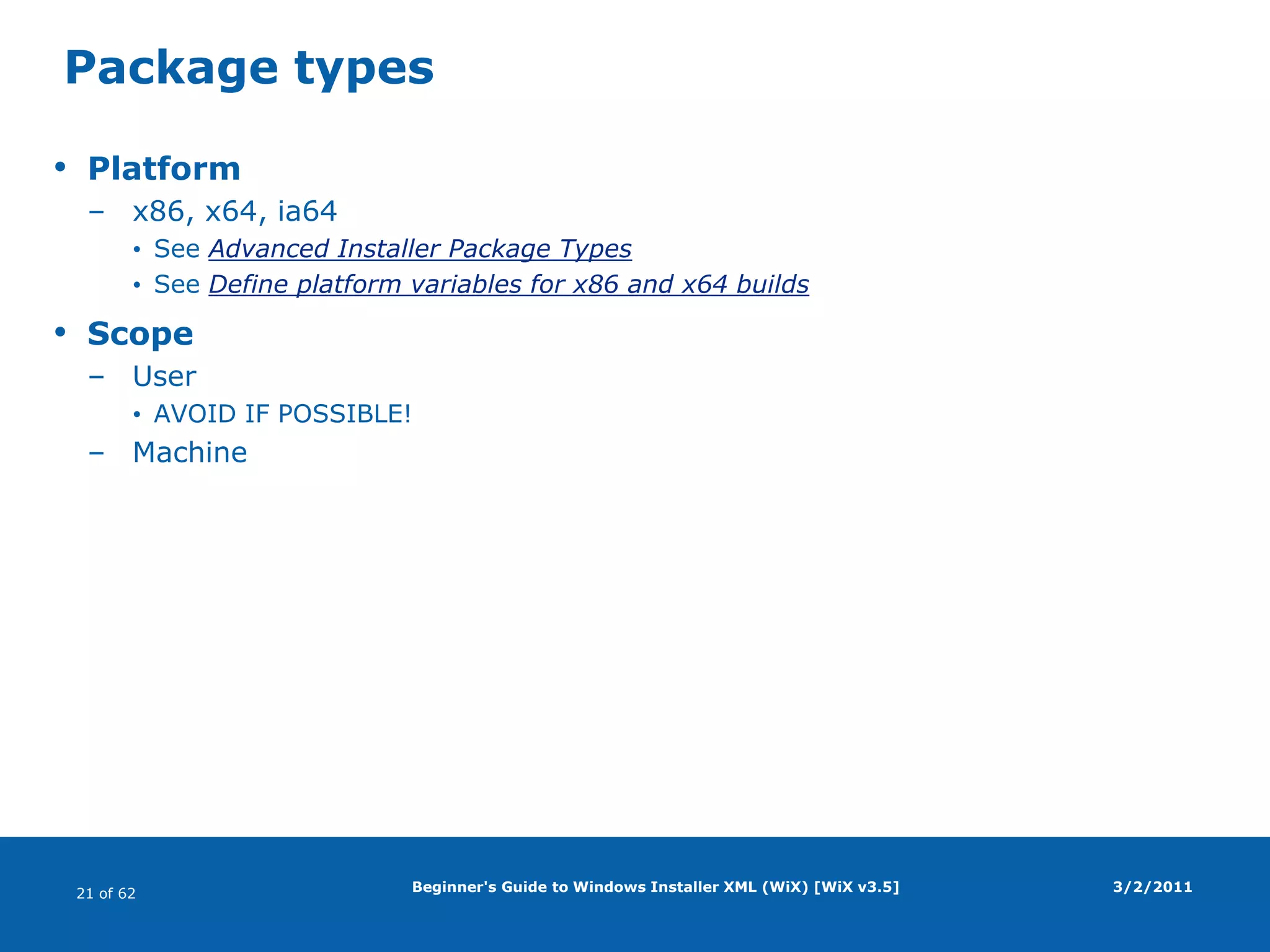 Package types

• Platform
– x86, x64, ia64
• See Advanced Installer Package Types
• See Define platform variables for x86 and x64 builds

• Scope
– User
• AVOID IF POSSIBLE!
– Machine

21 of 62

Beginner's Guide to Windows Installer XML (WiX) [WiX v3.5]

3/2/2011